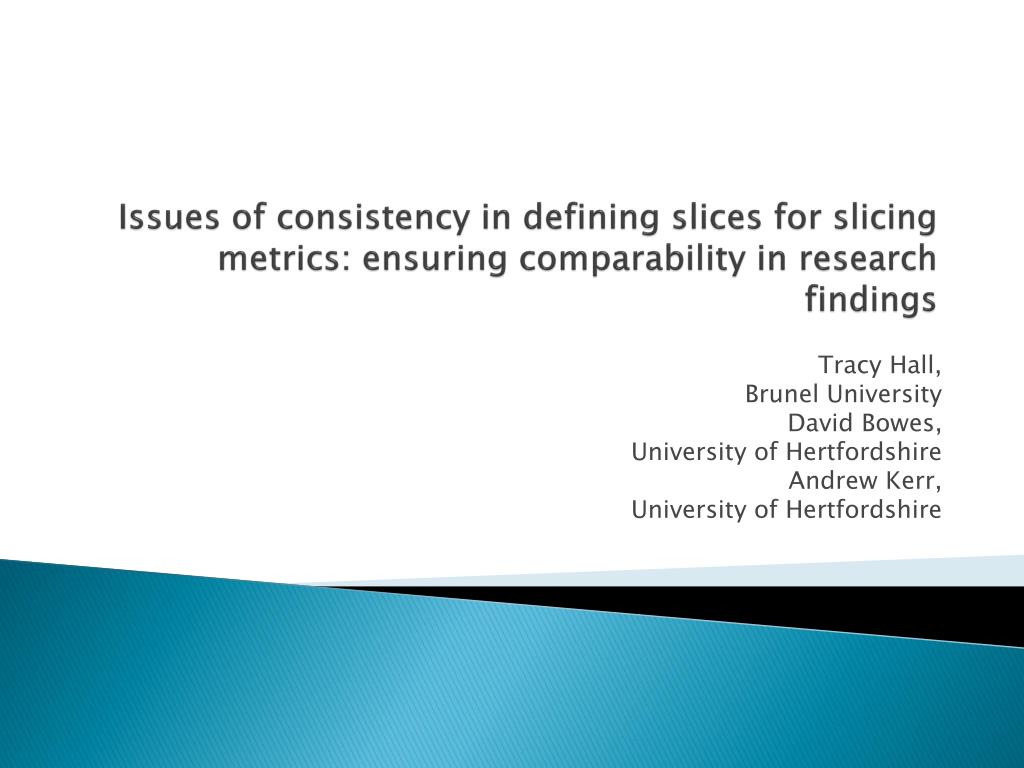 Issues of consistency in defining slices for slicing metrics: ensuring comparability in research findings

Tracy Hall,
Brunel University
David Bowes,
University of Hertfordshire
Andrew Kerr,
University of Hertfordshire